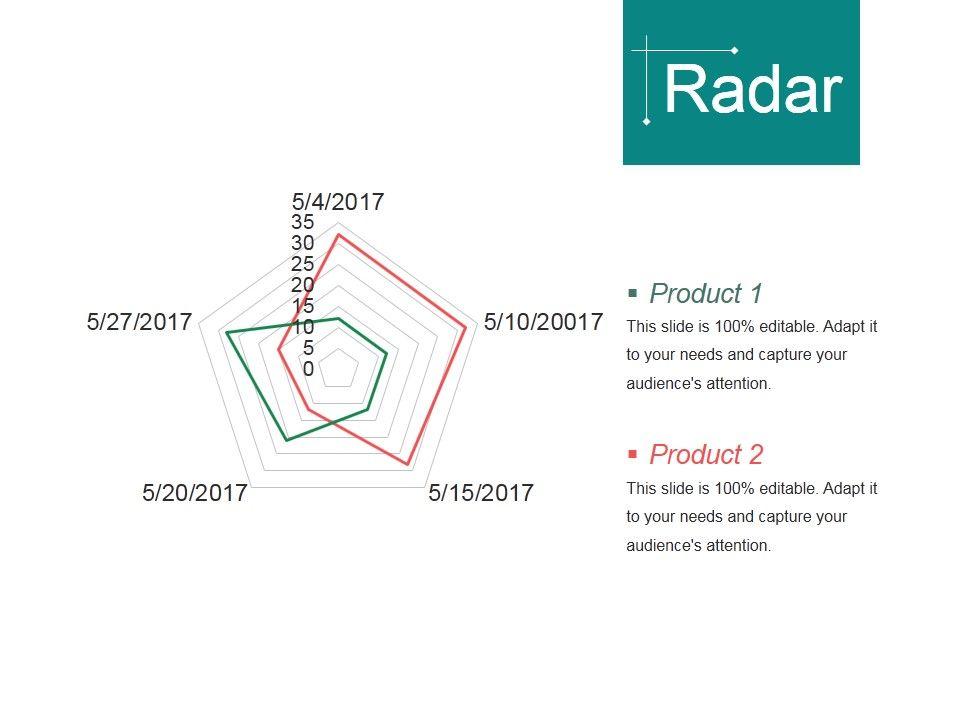 Radar

5/4/2017
35
30
25
20
15
10
5
0
5/10/20017
5/15/2017
5/20/2017
5/27/2017

Product 1
This slide is 100% editable. Adapt it to your needs and capture your audience's attention.

Product 2
This slide is 100% editable. Adapt it to your needs and capture your audience's attention.